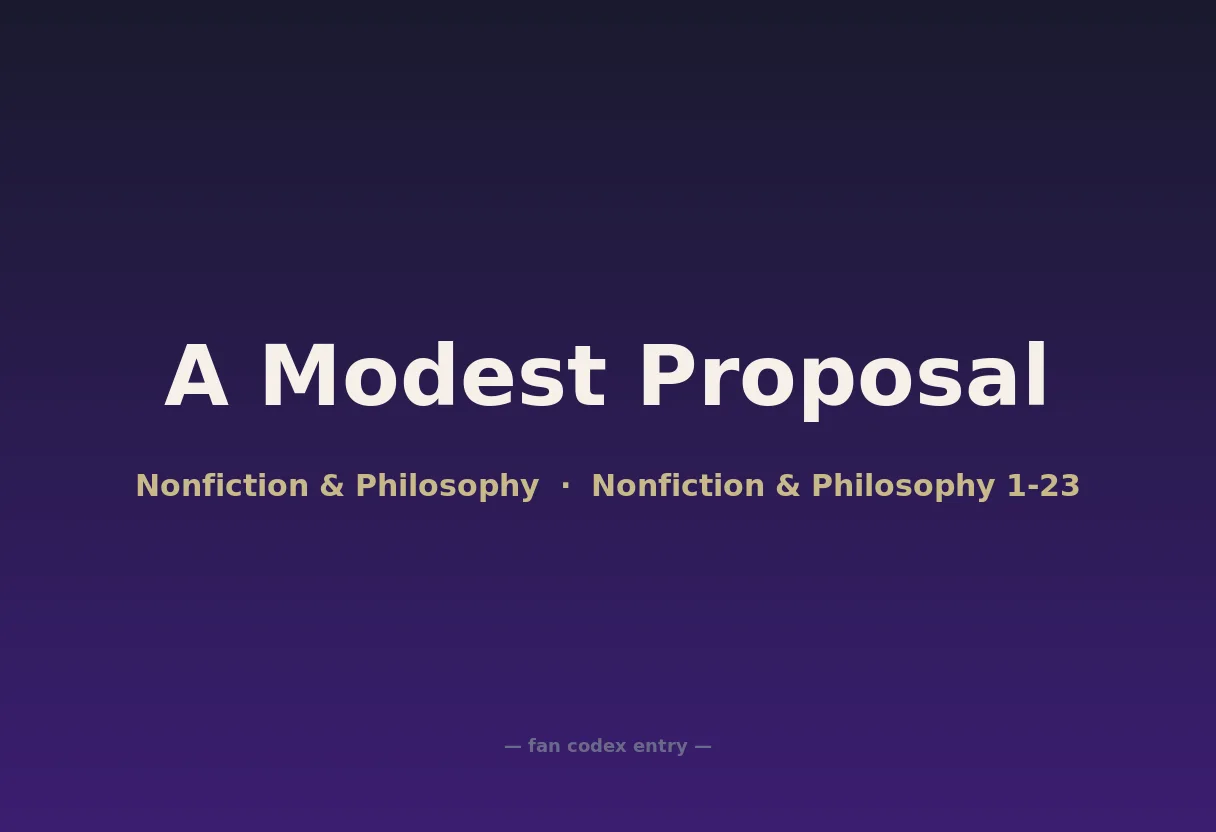 A Modest Proposal

Nonfiction & Philosophy · Nonfiction & Philosophy 1-23

— fan codex entry —